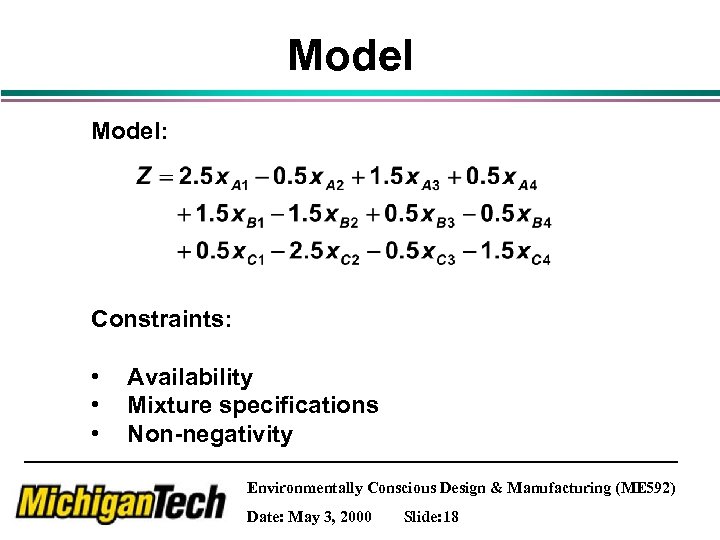 Model

Model:

$Z = 2.5x_{A1} - 0.5x_{A2} + 1.5x_{A3} + 0.5x_{A4}$
$+ 1.5x_{B1} - 1.5x_{B2} + 0.5x_{B3} - 0.5x_{B4}$
$+ 0.5x_{C1} - 2.5x_{C2} - 0.5x_{C3} - 1.5x_{C4}$

Constraints:

• Availability
• Mixture specifications
• Non-negativity

MichiganTech

Environmentally Conscious Design & Manufacturing (ME592)

Date: May 3, 2000 Slide:18